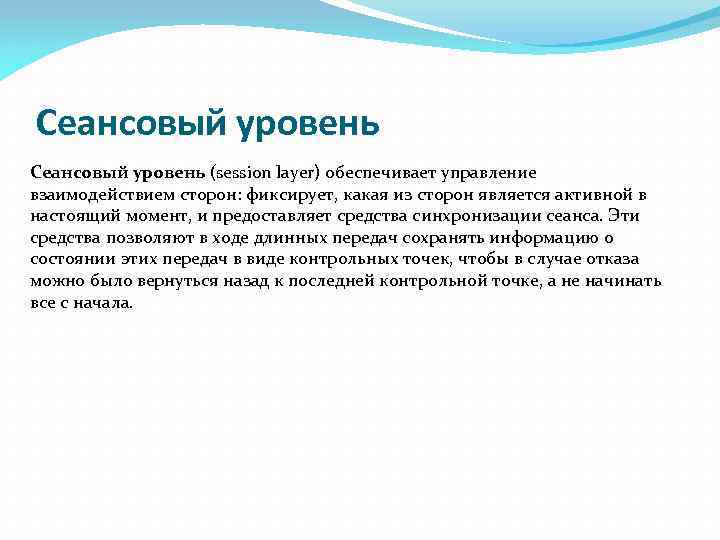 Сеансовый уровень

Сеансовый уровень (session layer) обеспечивает управление взаимодействием сторон: фиксирует, какая из сторон является активной в настоящий момент, и предоставляет средства синхронизации сеанса. Эти средства позволяют в ходе длинных передач сохранять информацию о состоянии этих передач в виде контрольных точек, чтобы в случае отказа можно было вернуться назад к последней контрольной точке, а не начинать все с начала.